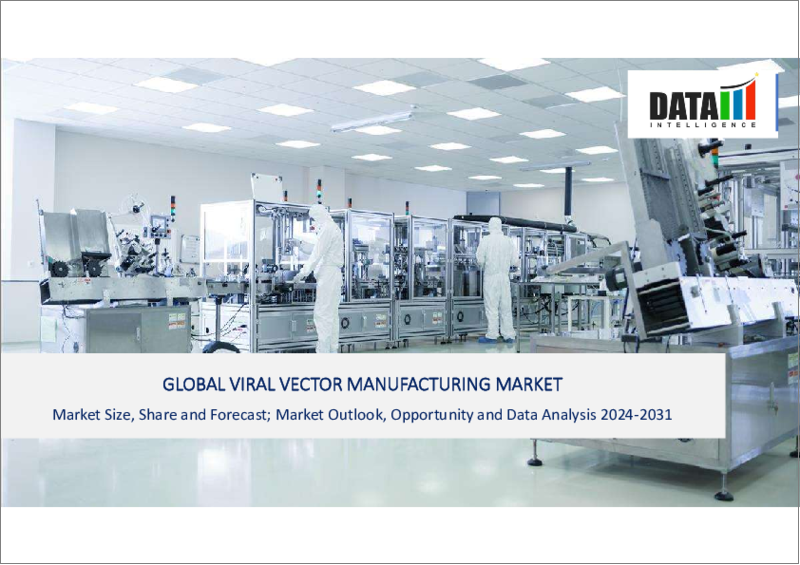 DATA
INTELLIGENCE

GLOBAL VIRAL VECTOR MANUFACTURING MARKET

Market Size, Share and Forecast; Market Outlook, Opportunity and Data Analysis 2024-2031